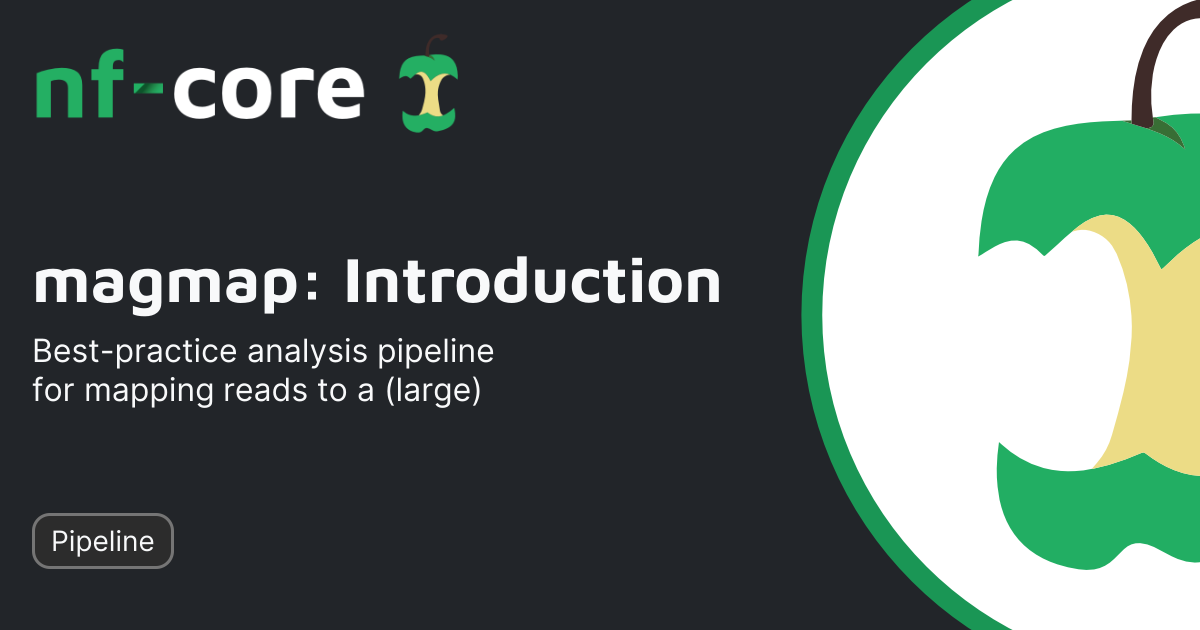 nf-core

magmap: Introduction

Best-practice analysis pipeline for mapping reads to a (large)

Pipeline